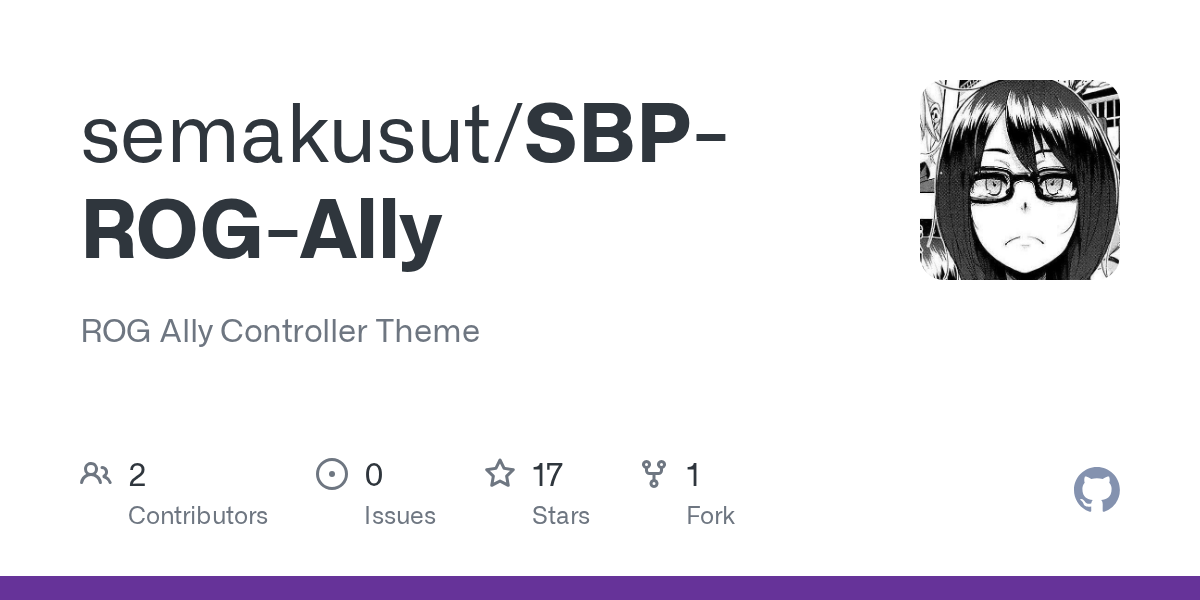 semakusut/SBP-ROG-Ally

ROG Ally Controller Theme

2
Contributors

0
Issues

17
Stars

1
Fork